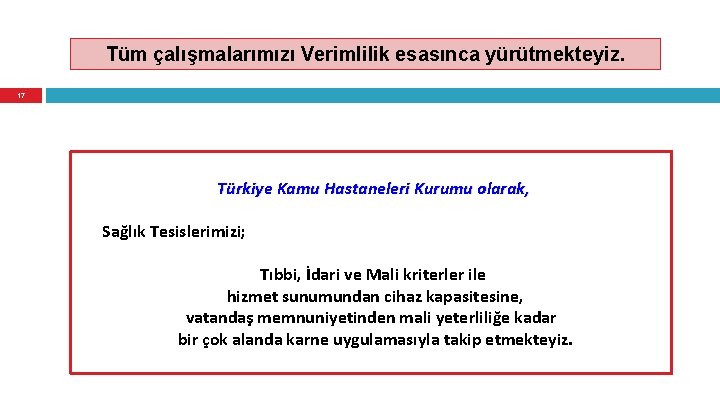 Tüm çalışmalarımızı Verimlilik esasınca yürütmekteyiz.

17

Türkiye Kamu Hastaneleri Kurumu olarak,

Sağlık Tesislerimizi;

Tıbbi, İdari ve Mali kriterler ile
hizmet sunumundan cihaz kapasitesine,
vatandaş memnuniyetinden mali yeterliliğe kadar
bir çok alanda karne uygulamasıyla takip etmekteyiz.